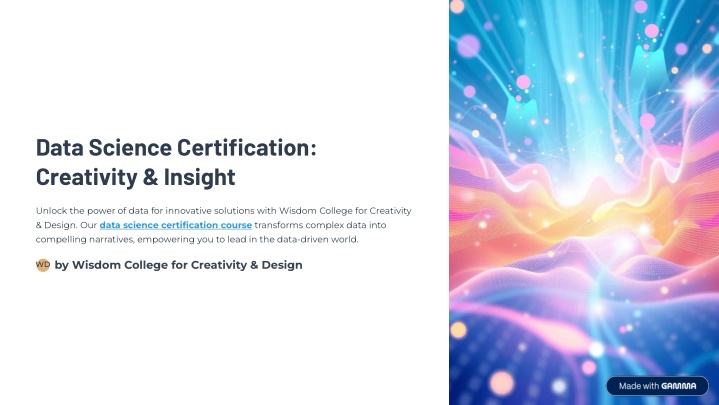 Data Science Certification: Creativity & Insight

Unlock the power of data for innovative solutions with Wisdom College for Creativity & Design. Our data science certification course transforms complex data into compelling narratives, empowering you to lead in the data-driven world.

WD by Wisdom College for Creativity & Design

Made with GAMMA